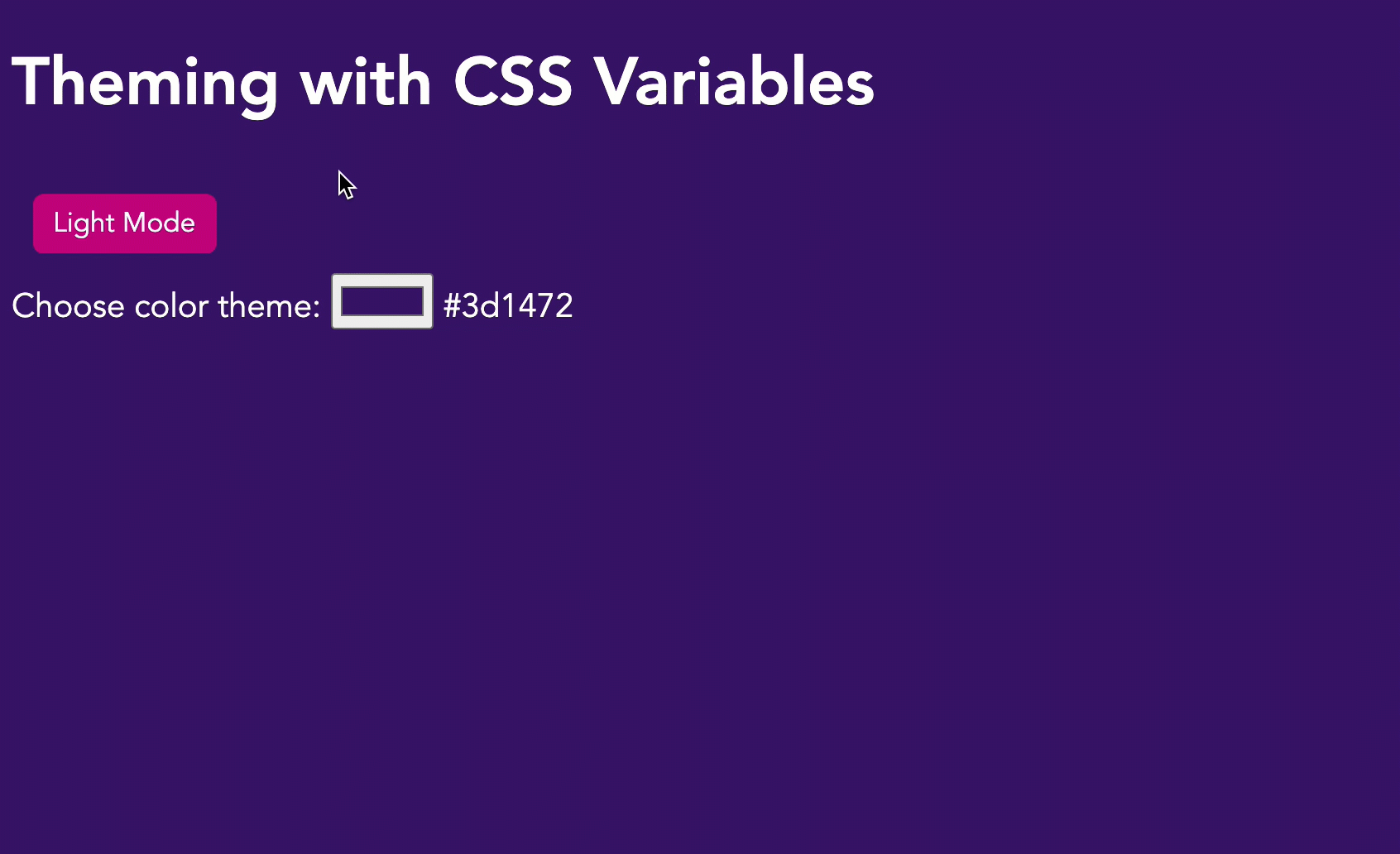 Theming with CSS Variables

Light Mode

Choose color theme: #3d1472